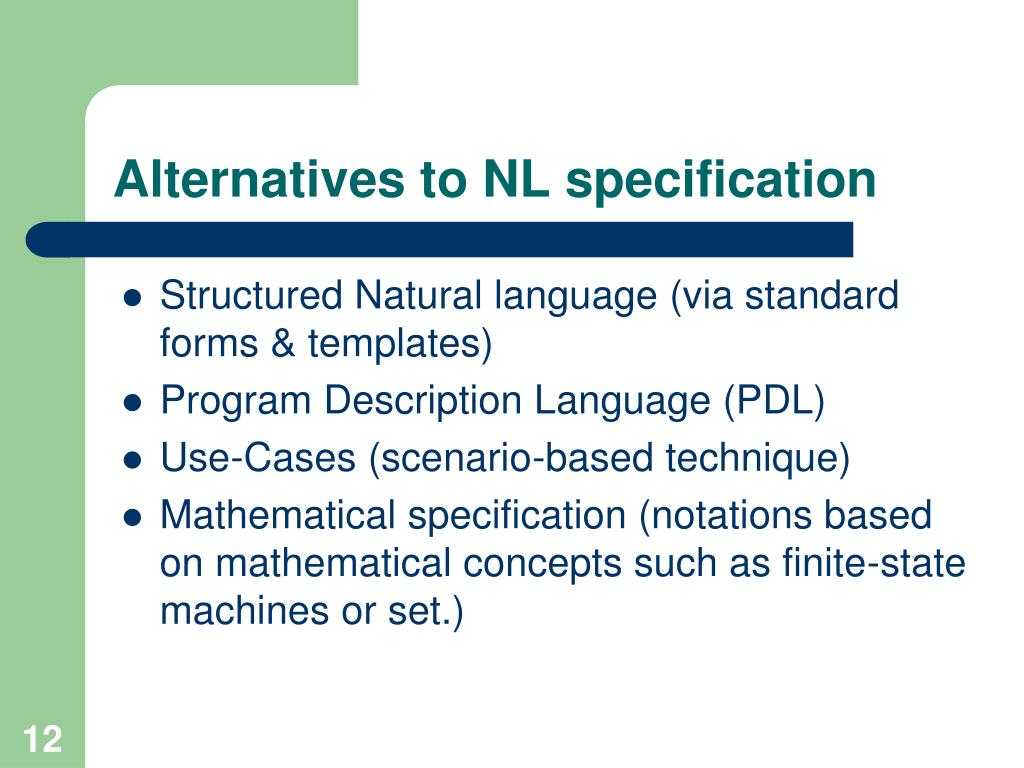 Alternatives to NL specification

- Structured Natural language (via standard forms & templates)
- Program Description Language (PDL)
- Use-Cases (scenario-based technique)
- Mathematical specification (notations based on mathematical concepts such as finite-state machines or set.)

12